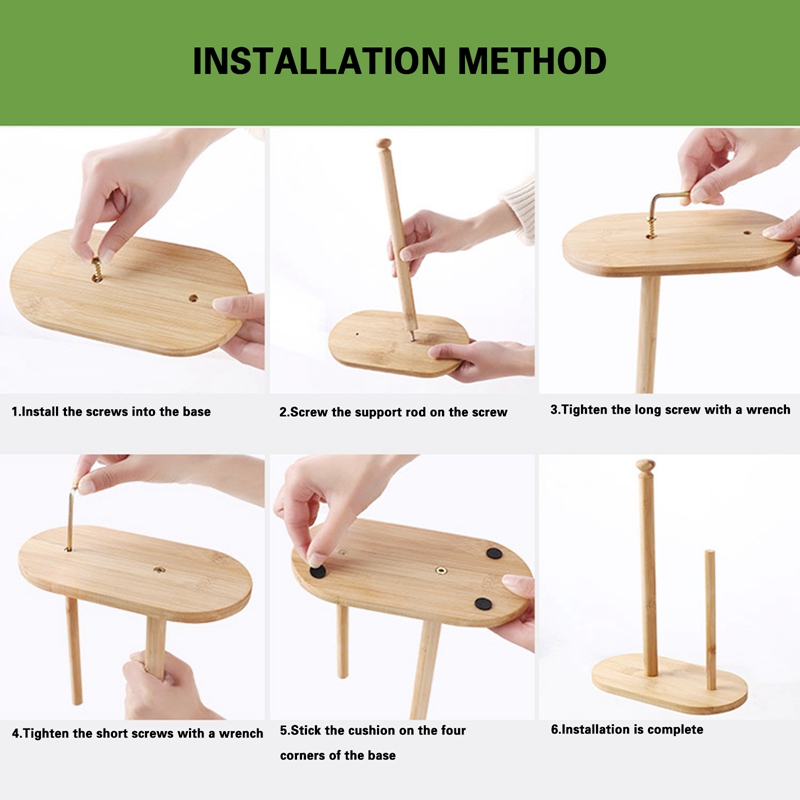 INSTALLATION METHOD

1.Install the screws into the base

2.Screw the support rod on the screw

3.Tighten the long screw with a wrench

4.Tighten the short screws with a wrench

5.Stick the cushion on the four corners of the base

6.Installation is complete